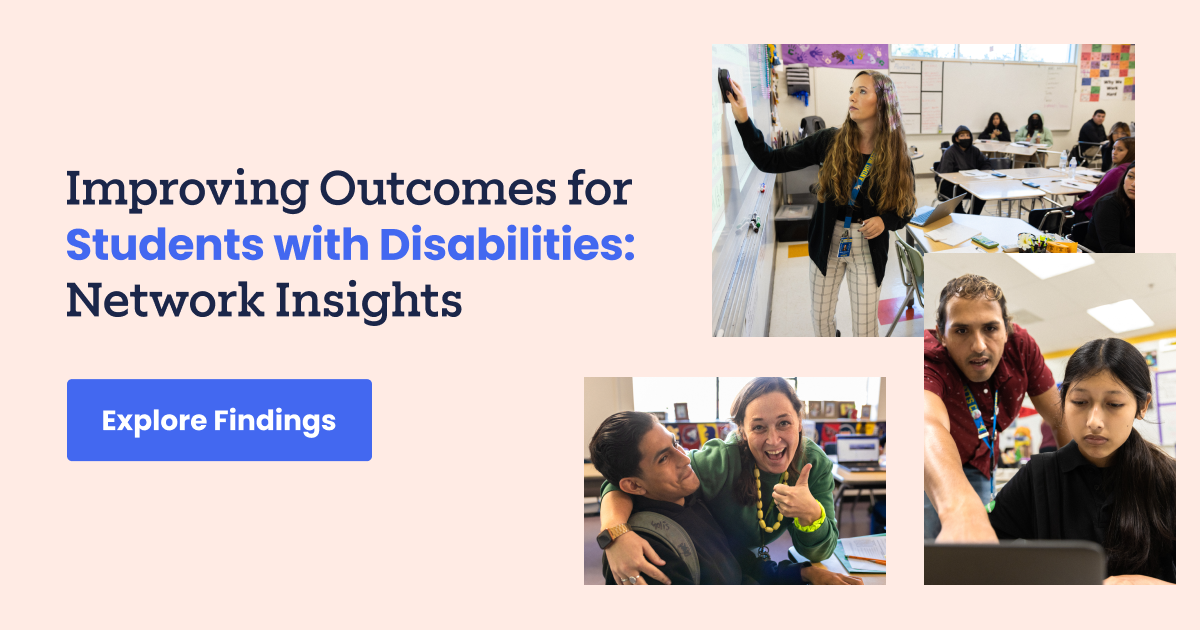 Improving Outcomes for Students with Disabilities: Network Insights

Explore Findings